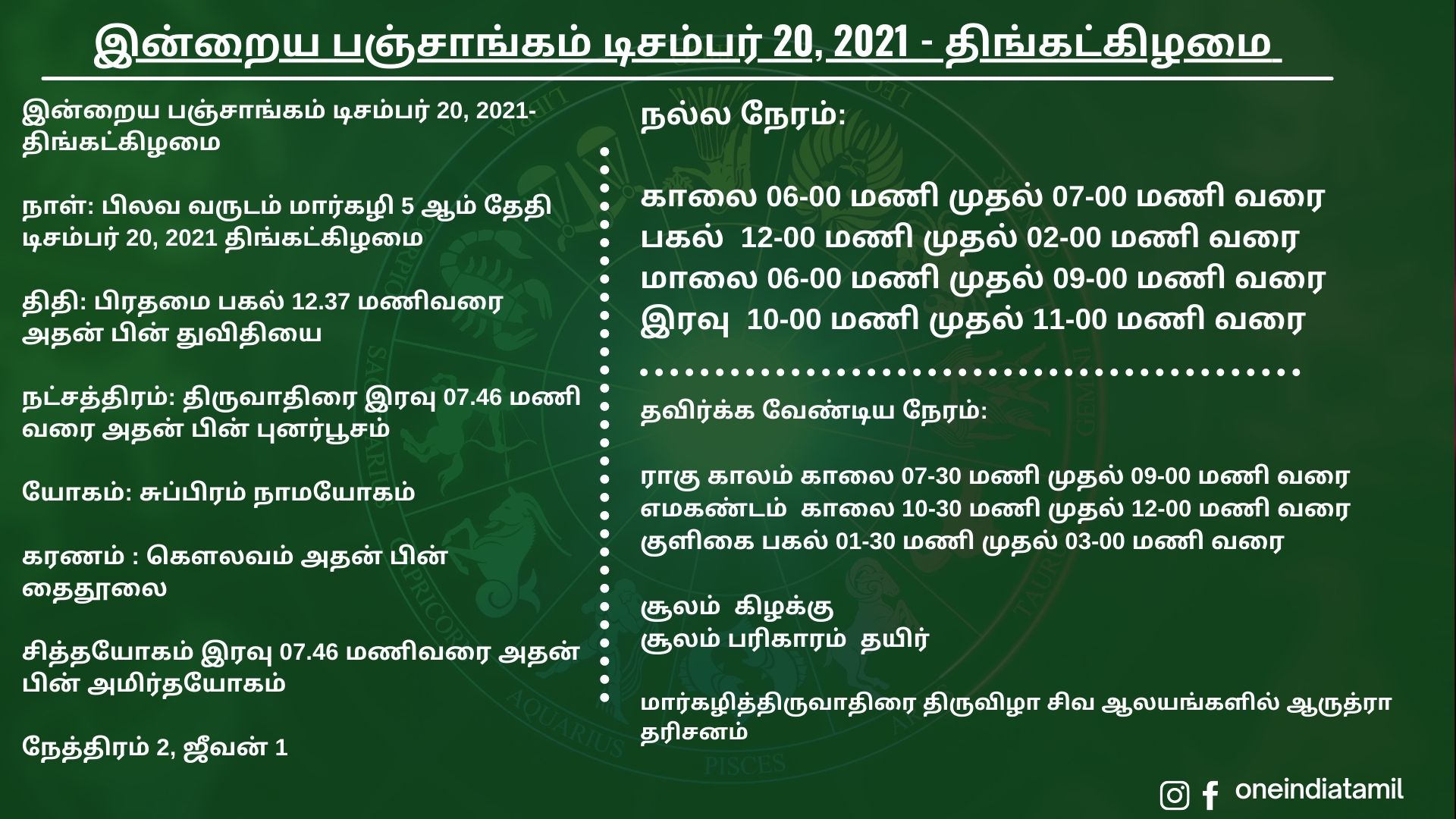 இன்றைய பஞ்சாங்கம் டிசம்பர் 20, 2021 - திங்கட்கிழமை

இன்றைய பஞ்சாங்கம் டிசம்பர் 20, 2021- திங்கட்கிழமை

நாள்: பிலவ வருடம் மார்கழி 5 ஆம் தேதி டிசம்பர் 20, 2021 திங்கட்கிழமை

திதி: பிரதமை பகல் 12.37 மணிவரை அதன் பின் துவிதியை

நட்சத்திரம்: திருவாதிரை இரவு 07.46 மணி வரை அதன் பின் புனர்பூசம்

யோகம்: சுப்பிரம் நாமயோகம்

கரணம் : கௌலவம் அதன் பின் தைதூலை

சித்தயோகம் இரவு 07.46 மணிவரை அதன் பின் அமிர்தயோகம்

நேத்திரம் 2, ஜீவன் 1

நல்ல நேரம்:

காலை 06-00 மணி முதல் 07-00 மணி வரை
பகல் 12-00 மணி முதல் 02-00 மணி வரை
மாலை 06-00 மணி முதல் 09-00 மணி வரை
இரவு 10-00 மணி முதல் 11-00 மணி வரை

தவிர்க்க வேண்டிய நேரம்:

ராகு காலம் காலை 07-30 மணி முதல் 09-00 மணி வரை
எமகண்டம் காலை 10-30 மணி முதல் 12-00 மணி வரை
குளிகை பகல் 01-30 மணி முதல் 03-00 மணி வரை

சூலம் கிழக்கு
சூலம் பரிகாரம் தயிர்

மார்கழித்திருவாதிரை திருவிழா சிவ ஆலயங்களில் ஆருத்ரா தரிசனம்

oneindiatamil